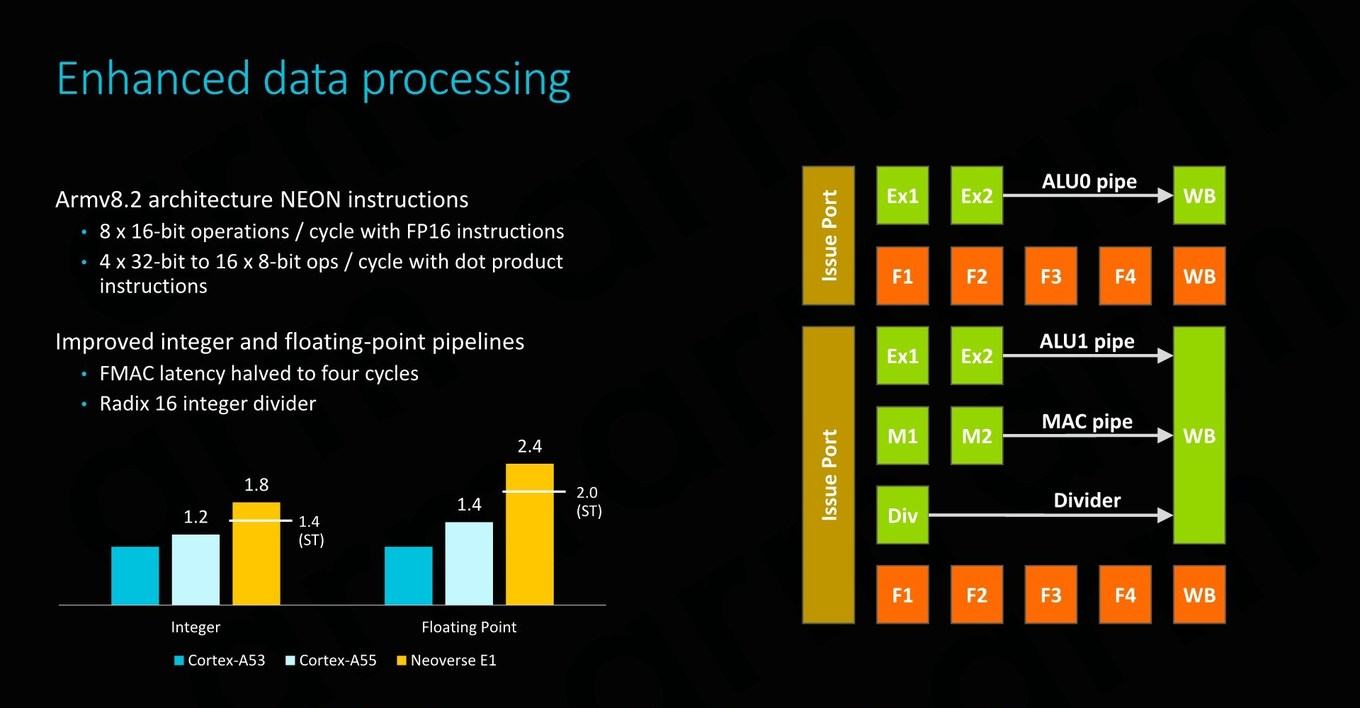 Enhanced data processing

Armv8.2 architecture NEON instructions
• 8 x 16-bit operations / cycle with FP16 instructions
• 4 x 32-bit to 16 x 8-bit ops / cycle with dot product instructions

Improved integer and floating-point pipelines
• FMAC latency halved to four cycles
• Radix 16 integer divider

1.2
1.8
1.4 (ST)
1.4
2.4
2.0 (ST)

Integer
Floating Point

Cortex-A53 Cortex-A55 Neoverse E1

Issue Port
Ex1
Ex2
ALU0 pipe
WB
F1
F2
F3
F4
WB

Issue Port
Ex1
Ex2
ALU1 pipe
M1
M2
MAC pipe
WB
Div
Divider
F1
F2
F3
F4
WB